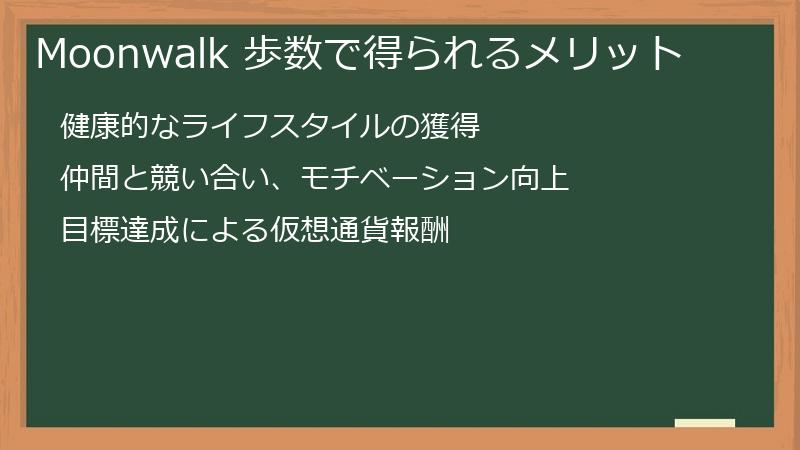 Moonwalk 歩数で得られるメリット

健康的なライフスタイルの獲得

仲間と競い合い、モチベーション向上

目標達成による仮想通貨報酬